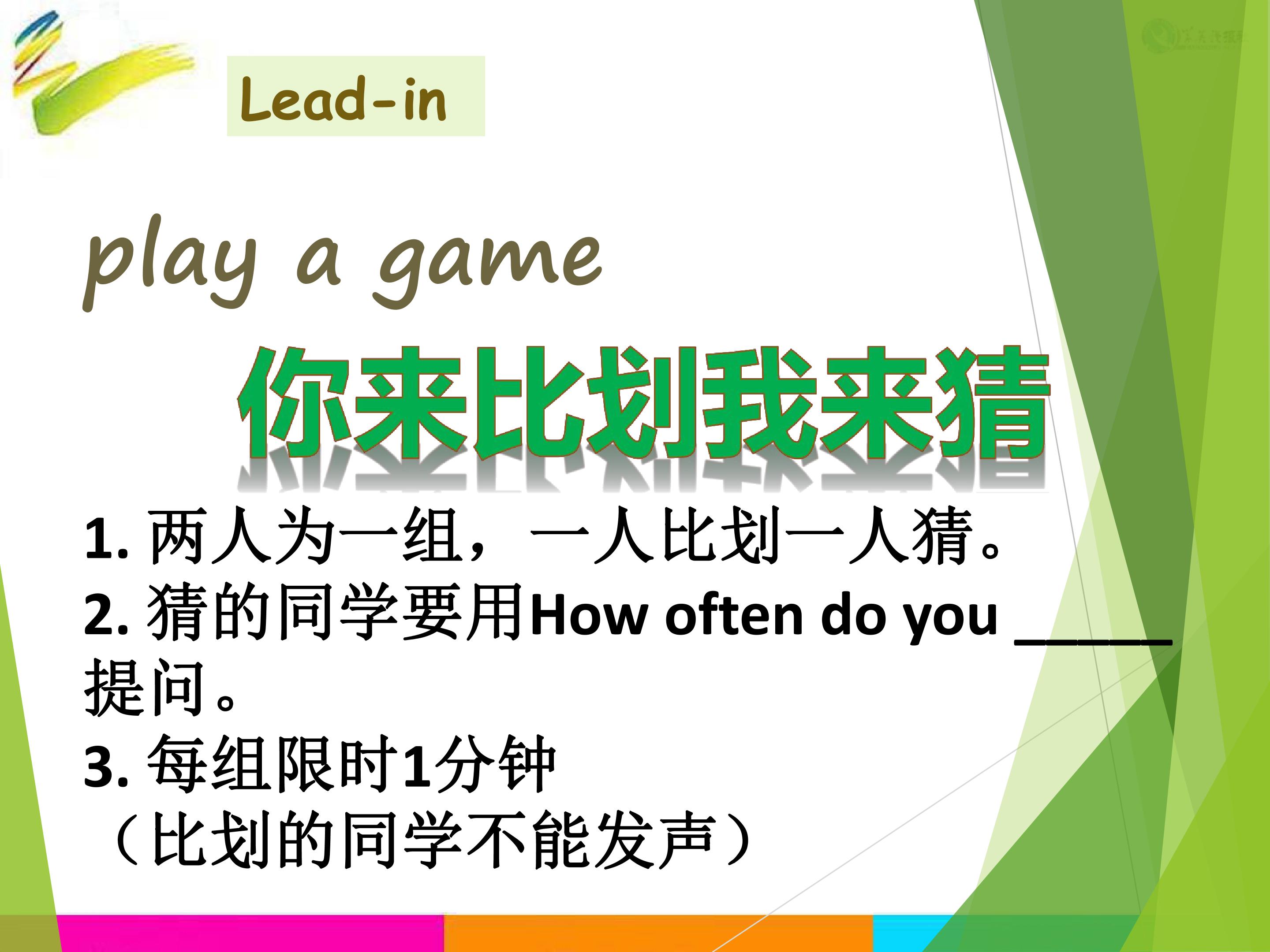 Lead-in

play a game

你来比划我来猜

1.两人为一组，一人比划一人猜。
2.猜的同学要用How often do you ____提问。
3.每组限时1分钟
（比划的同学不能发声）